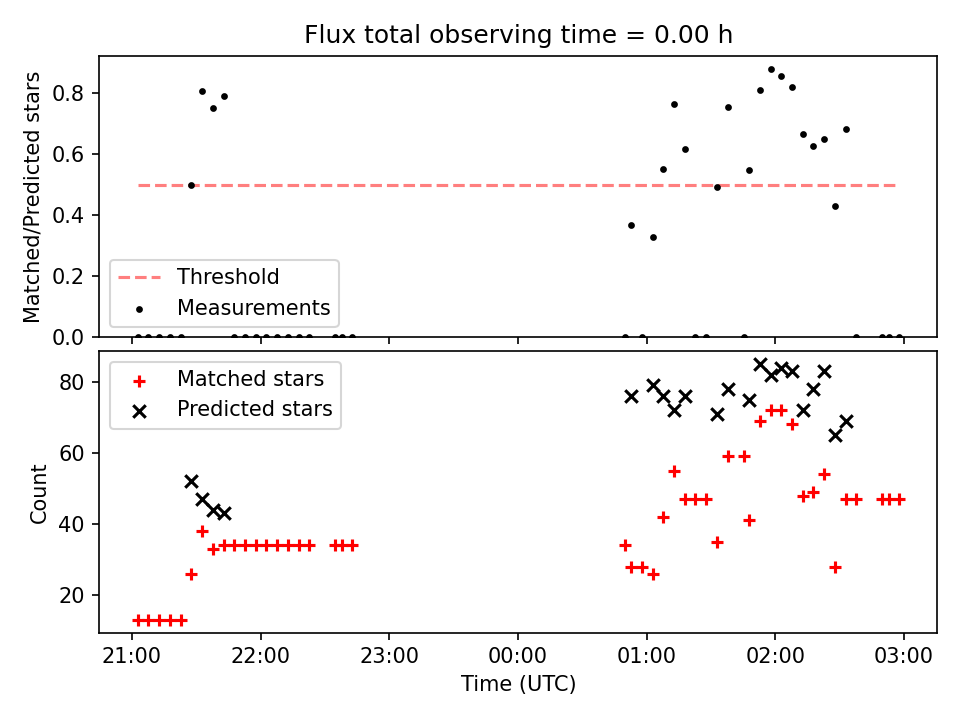 Flux total observing time = 0.00 h

Matched/Predicted stars

0.8
0.6
0.4
0.2
0.0

Threshold
Measurements

Matched stars
Predicted stars

Count

80
60
40
20

21:00 22:00 23:00 00:00 01:00 02:00 03:00

Time (UTC)